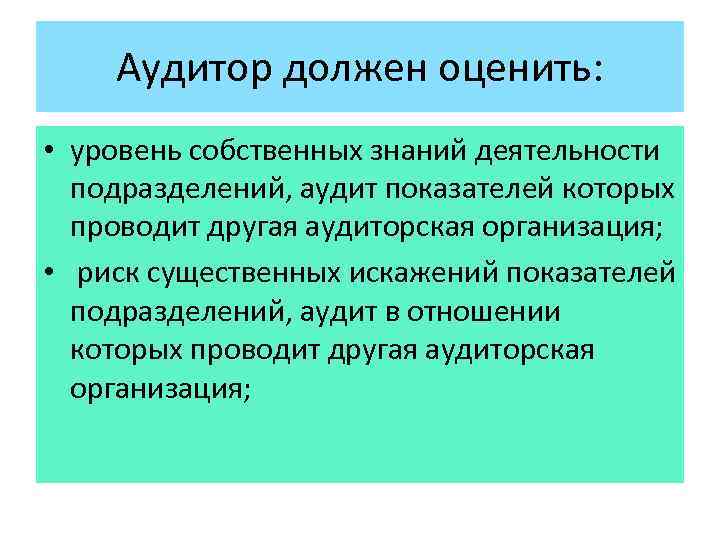 Аудитор должен оценить:

• уровень собственных знаний деятельности подразделений, аудит показателей которых проводит другая аудиторская организация;

• риск существенных искажений показателей подразделений, аудит в отношении которых проводит другая аудиторская организация;